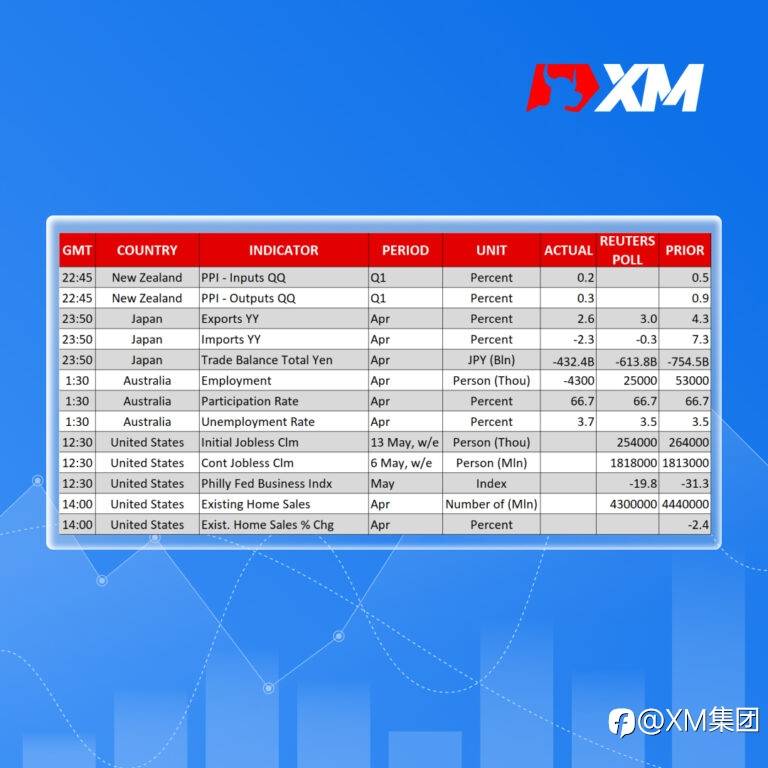 XM

| GMT | COUNTRY | INDICATOR | PERIOD | UNIT | ACTUAL | REUTERS POLL | PRIOR |
|---|---|---|---|---|---|---|---|
| 22:45 | New Zealand | PPI - Inputs QQ | Q1 | Percent | 0.2 | | 0.5 |
| 22:45 | New Zealand | PPI - Outputs QQ | Q1 | Percent | 0.3 | | 0.9 |
| 23:50 | Japan | Exports YY | Apr | Percent | 2.6 | 3.0 | 4.3 |
| 23:50 | Japan | Imports YY | Apr | Percent | -2.3 | -0.3 | 7.3 |
| 23:50 | Japan | Trade Balance Total Yen | Apr | JPY (Bln) | -432.4B | -613.8B | -754.5B |
| 1:30 | Australia | Employment | Apr | Person (Thou) | -4300 | 25000 | 53000 |
| 1:30 | Australia | Participation Rate | Apr | Percent | 66.7 | 66.7 | 66.7 |
| 1:30 | Australia | Unemployment Rate | Apr | Percent | 3.7 | 3.5 | 3.5 |
| 12:30 | United States | Initial Jobless Clm | 13 May, w/e | Person (Thou) | | 254000 | 264000 |
| 12:30 | United States | Cont Jobless Clm | 6 May, w/e | Person (Mln) | | 1818000 | 1813000 |
| 12:30 | United States | Philly Fed Business Indx | May | Index | | -19.8 | -31.3 |
| 14:00 | United States | Existing Home Sales | Apr | Number of (Mln) | | 4300000 | 4440000 |
| 14:00 | United States | Exist. Home Sales % Chg | Apr | Percent | | | -2.4 |

@XM集团